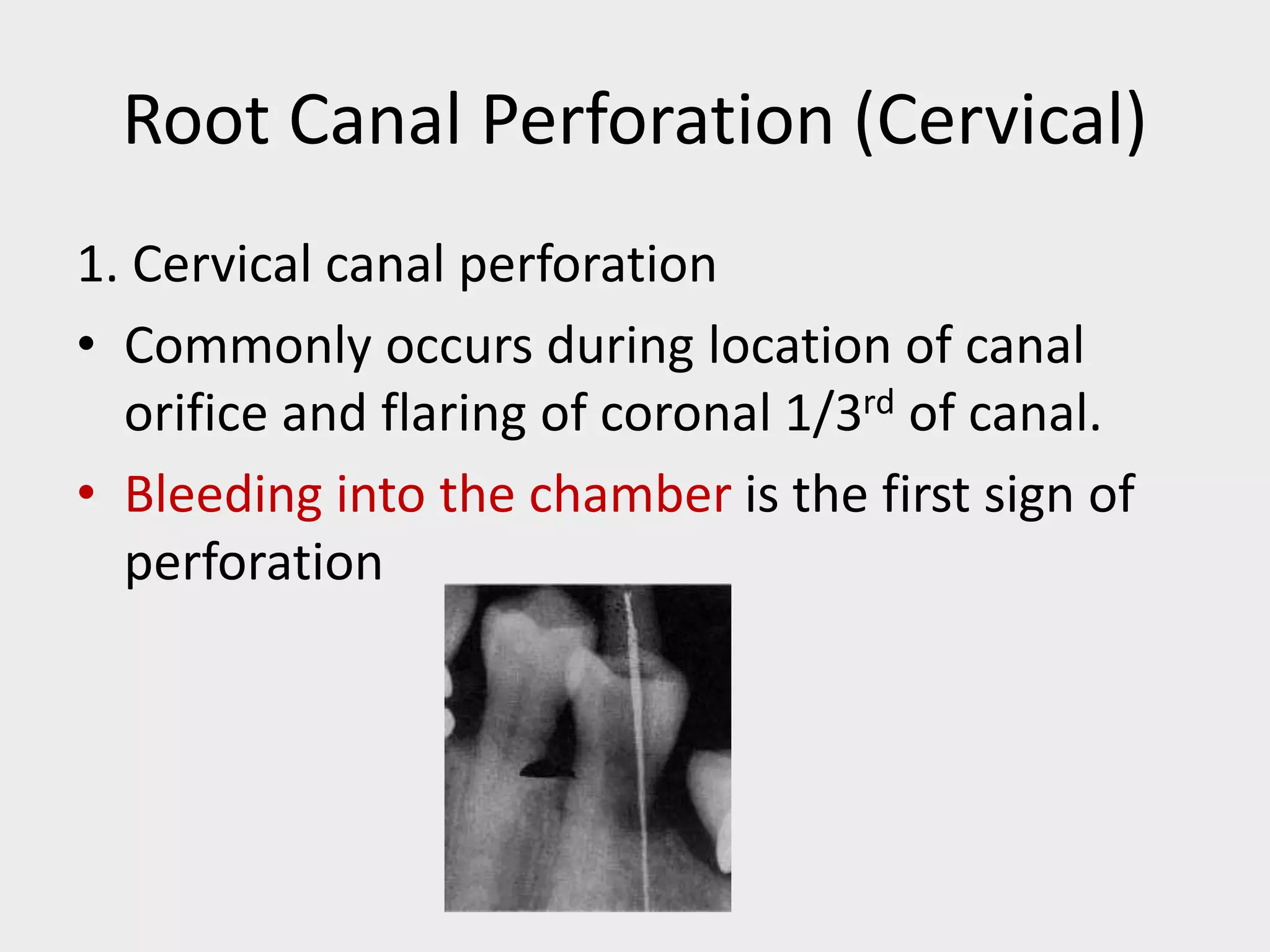 Root Canal Perforation (Cervical)

1. Cervical canal perforation

• Commonly occurs during location of canal orifice and flaring of coronal 1/3$^{rd}$ of canal.

• Bleeding into the chamber is the first sign of perforation